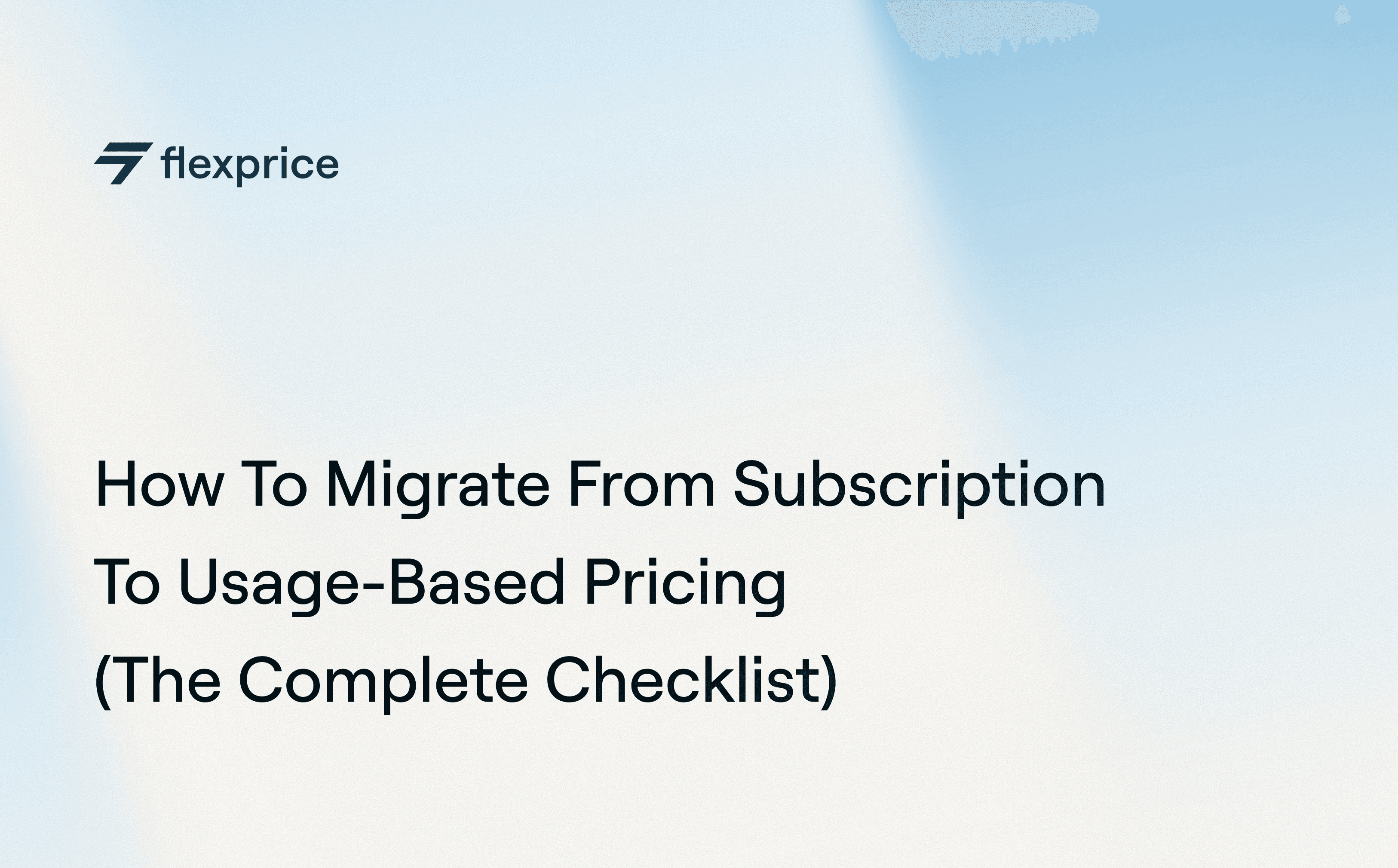 flexprice

How To Migrate From Subscription To Usage-Based Pricing (The Complete Checklist)